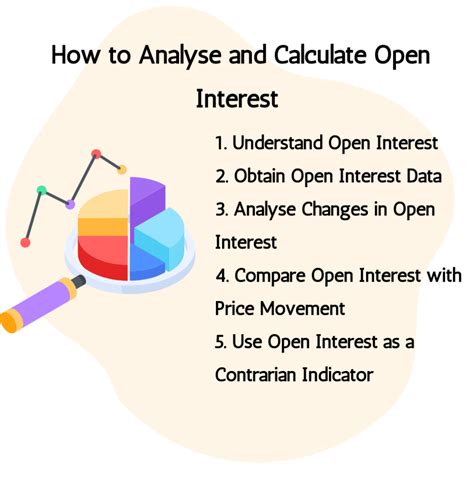 How to Analyse and Calculate Open Interest

1. Understand Open Interest
2. Obtain Open Interest Data
3. Analyse Changes in Open Interest
4. Compare Open Interest with Price Movement
5. Use Open Interest as a Contrarian Indicator